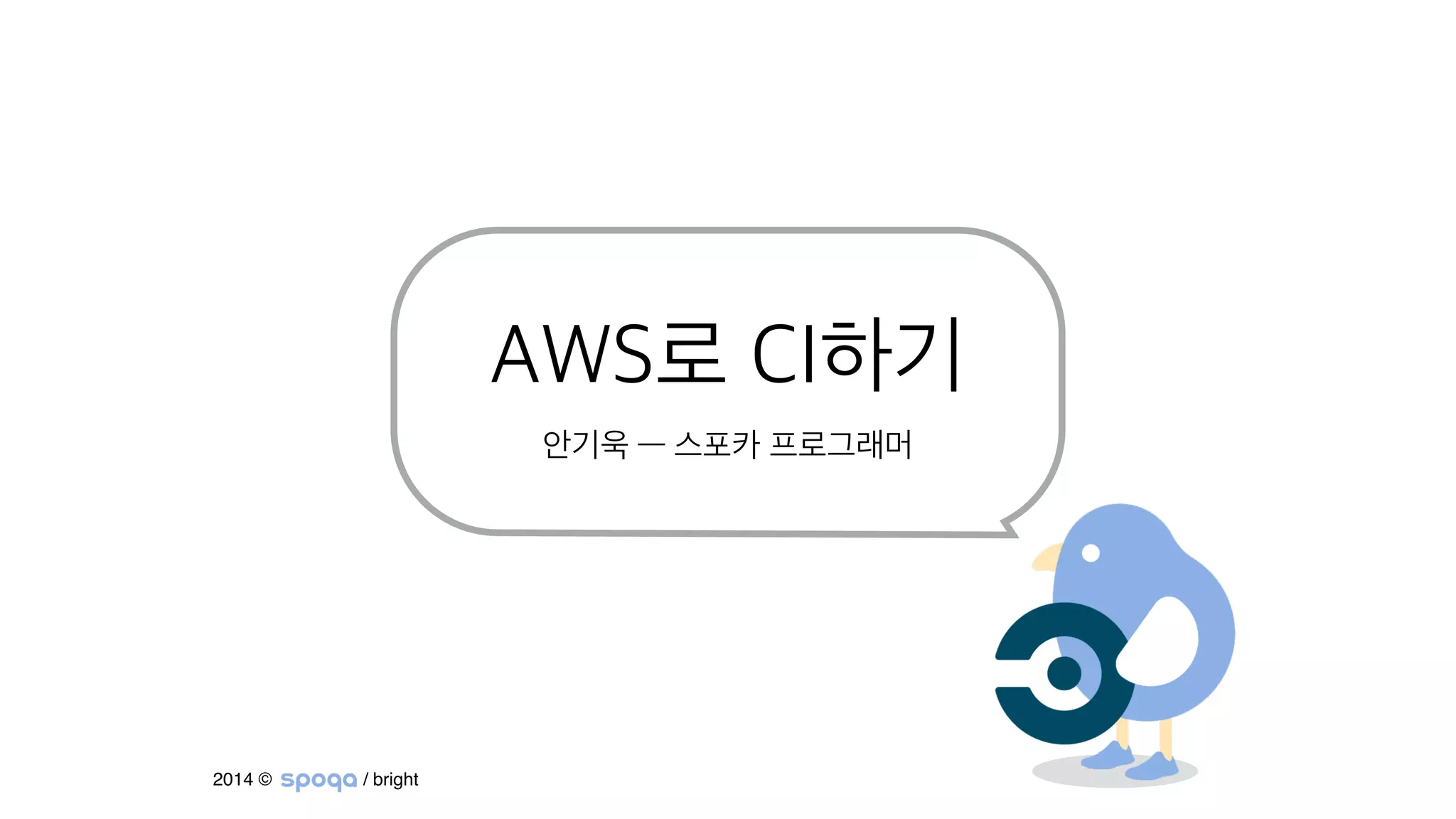 AWS로 CI하기

안기욱 — 스포카 프로그래머

2014 © spoqa / bright